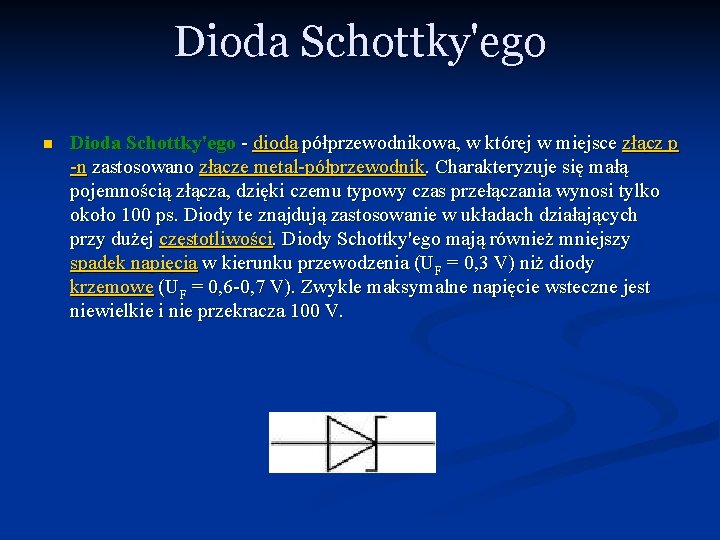 Dioda Schottky'ego

Dioda Schottky'ego - dioda półprzewodnikowa, w której w miejsce złącz p-n zastosowano złącze metal-półprzewodnik. Charakteryzuje się małą pojemnością złącza, dzięki czemu typowy czas przełączania wynosi tylko około 100 ps. Diody te znajdują zastosowanie w układach działających przy dużej częstotliwości. Diody Schottky'ego mają również mniejszy spadek napięcia w kierunku przewodzenia ($U_F$ = 0,3 V) niż diody krzemowe ($U_F$ = 0,6-0,7 V). Zwykle maksymalne napięcie wsteczne jest niewielkie i nie przekracza 100 V.